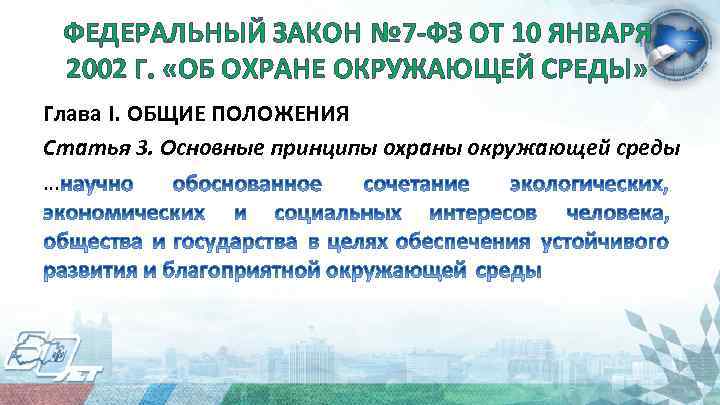 ФЕДЕРАЛЬНЫЙ ЗАКОН №7-ФЗ ОТ 10 ЯНВАРЯ 2002 Г. «ОБ ОХРАНЕ ОКРУЖАЮЩЕЙ СРЕДЫ»

Глава I. ОБЩИЕ ПОЛОЖЕНИЯ

Статья 3. Основные принципы охраны окружающей среды

...научно обоснованное сочетание экологических, экономических и социальных интересов человека, общества и государства в целях обеспечения устойчивого развития и благоприятной окружающей среды

ЛЕТ